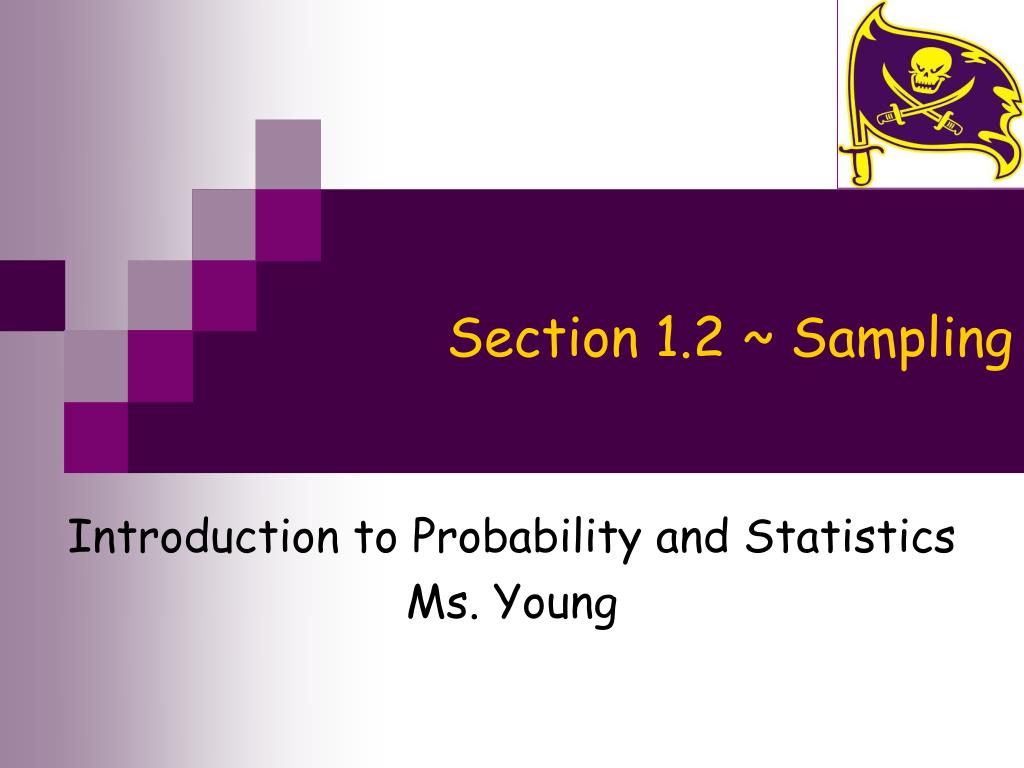 Section 1.2 ~ Sampling

Introduction to Probability and Statistics
Ms. Young